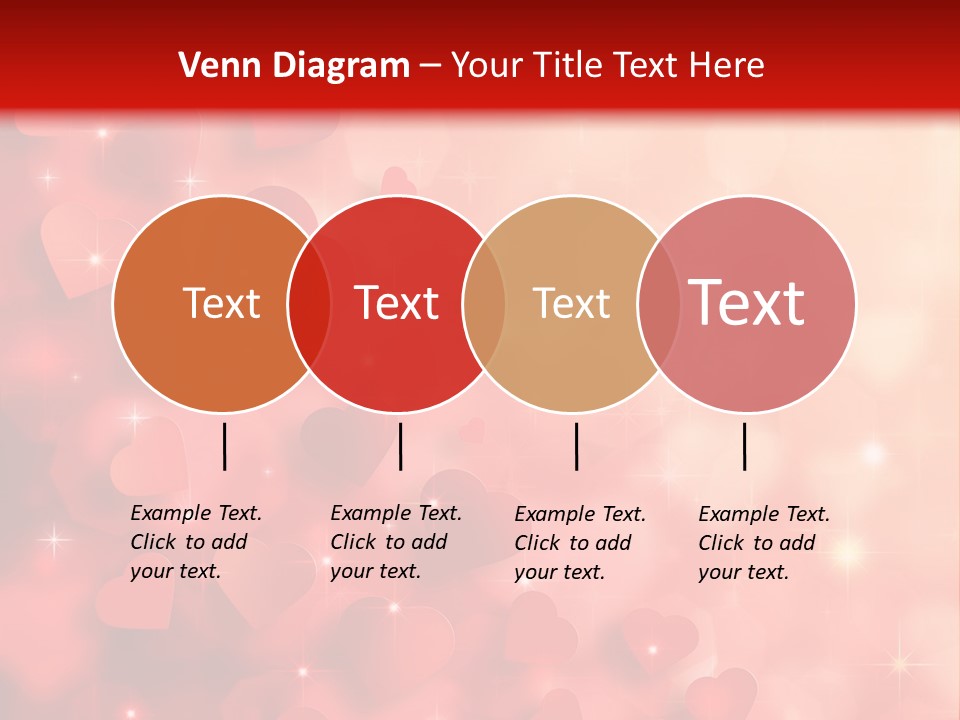 Venn Diagram – Your Title Text Here

Text

Text

Text

Text

Example Text. Click to add your text.

Example Text. Click to add your text.

Example Text. Click to add your text.

Example Text. Click to add your text.